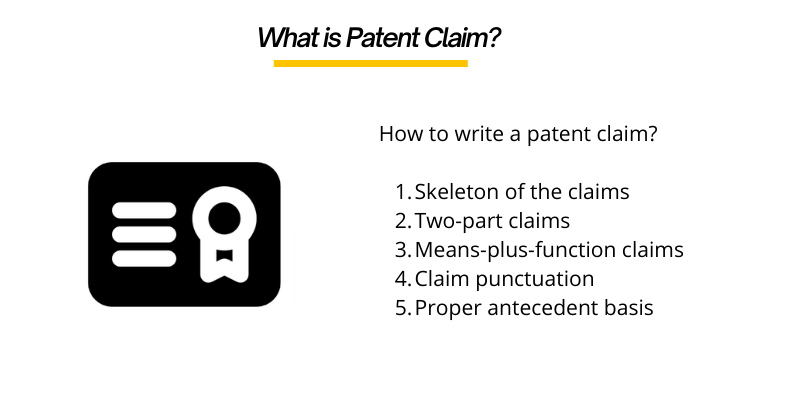 What is Patent Claim?

How to write a patent claim?

1. Skeleton of the claims
2. Two-part claims
3. Means-plus-function claims
4. Claim punctuation
5. Proper antecedent basis